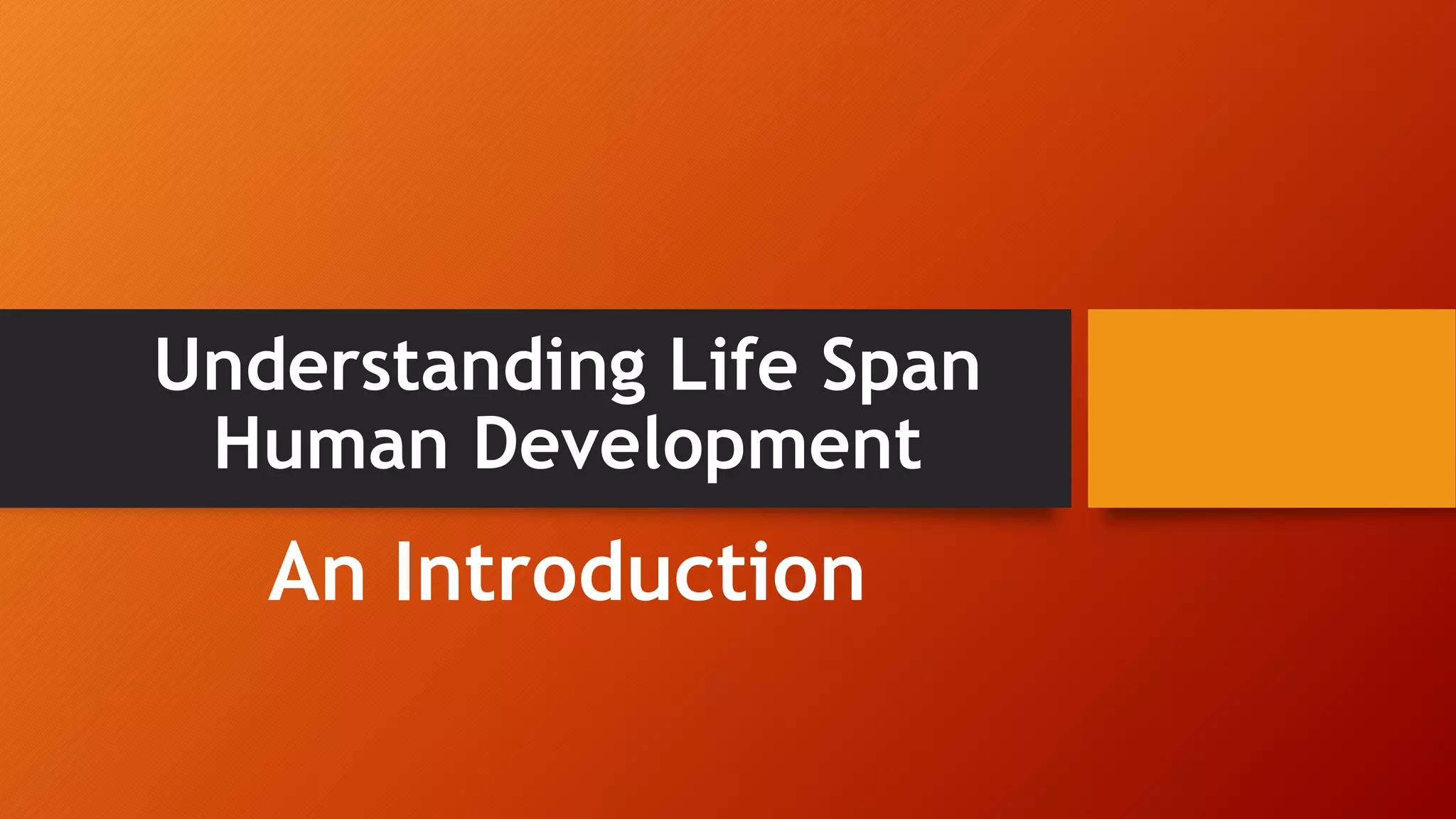 Understanding Life Span Human Development

An Introduction